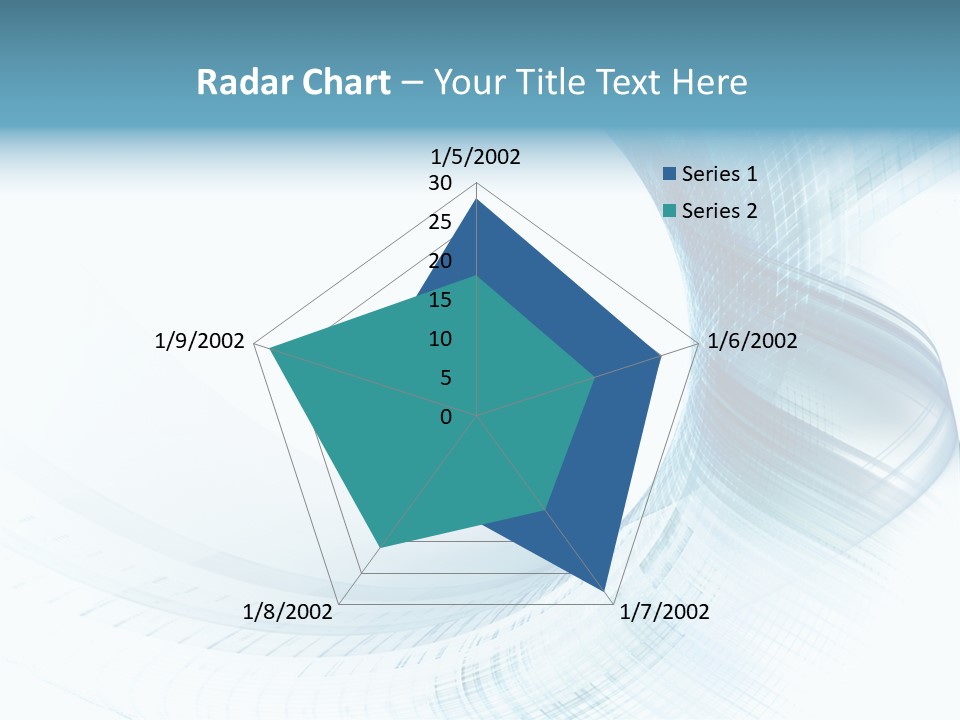 Radar Chart – Your Title Text Here

1/5/2002
30
25
20
15
10
5
0
1/6/2002
1/7/2002
1/8/2002
1/9/2002

Series 1
Series 2